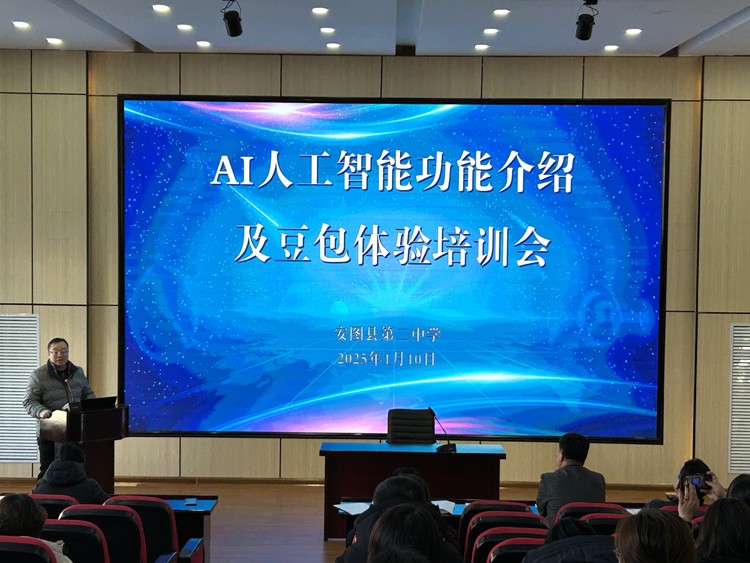 AI人工智能功能介绍
及豆包体验培训会

安图县第二中学
2025年1月10日